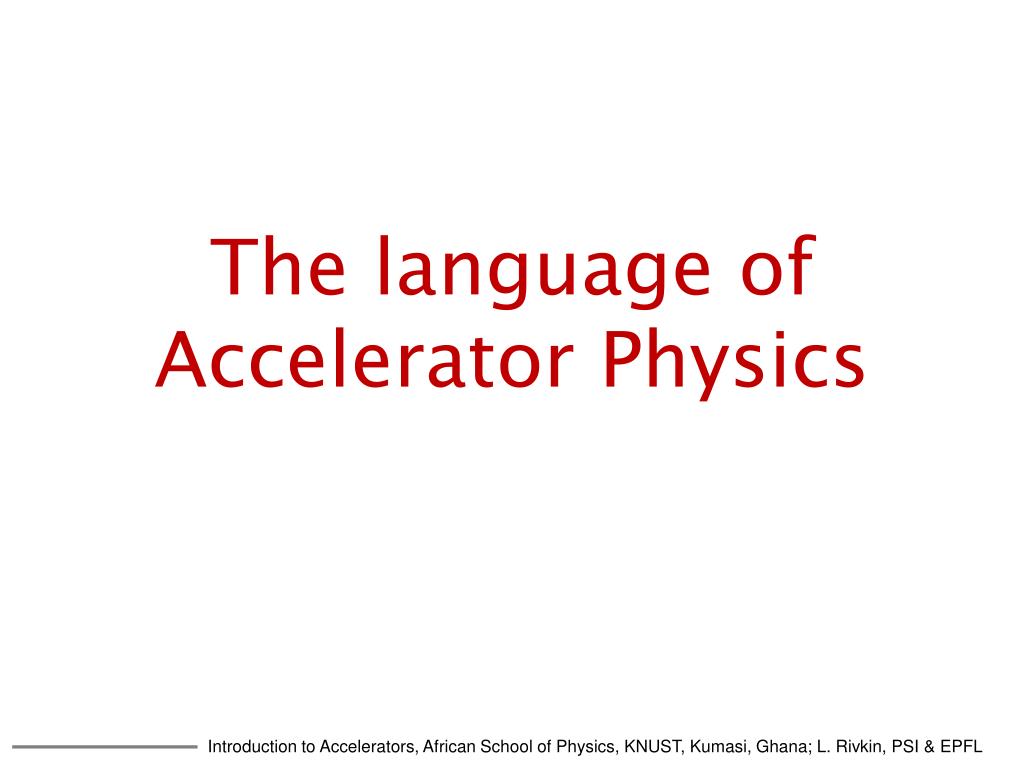 The language of Accelerator Physics

Introduction to Accelerators, African School of Physics, KNUST, Kumasi, Ghana; L. Rivkin, PSI & EPFL